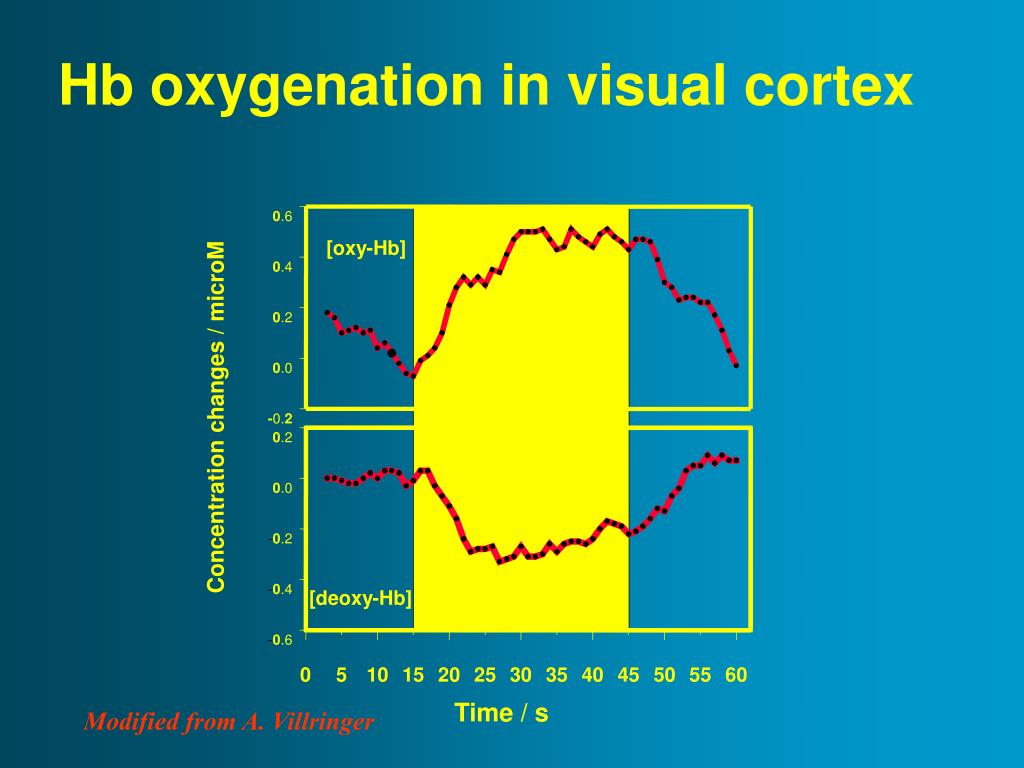 Hb oxygenation in visual cortex

Concentration changes / microM

0.6
0.4
0.2
0.0
-0.2

[oxy-Hb]

0.2
0.0
0.2
0.4
0.6

[deoxy-Hb]

0 5 10 15 20 25 30 35 40 45 50 55 60

Time / s

Modified from A. Villringer